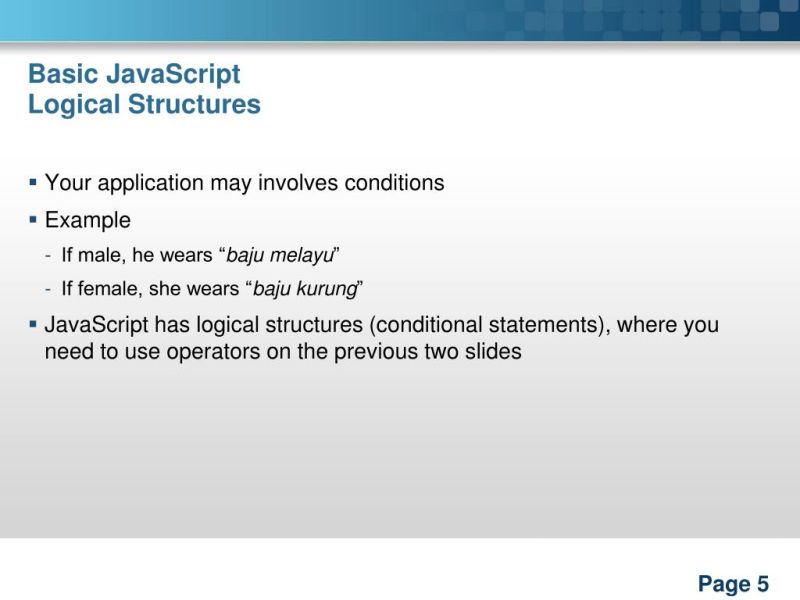 Basic JavaScript
Logical Structures

▪ Your application may involves conditions

▪ Example

- If male, he wears “baju melayu”

- If female, she wears “baju kurung”

▪ JavaScript has logical structures (conditional statements), where you need to use operators on the previous two slides

Page 5